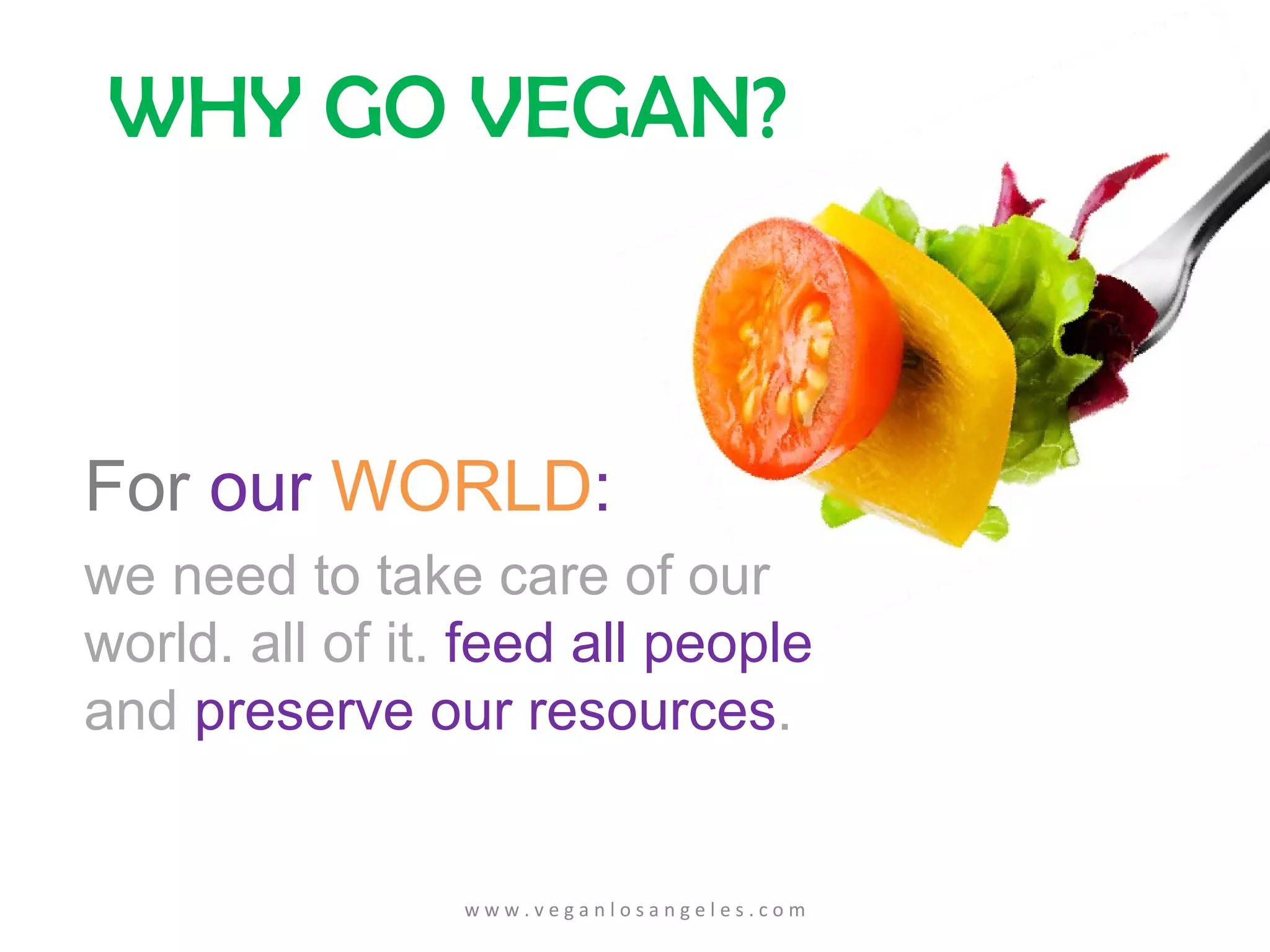 WHY GO VEGAN?

For our WORLD:

we need to take care of our world. all of it. feed all people and preserve our resources.

www.veganlosangeles.com